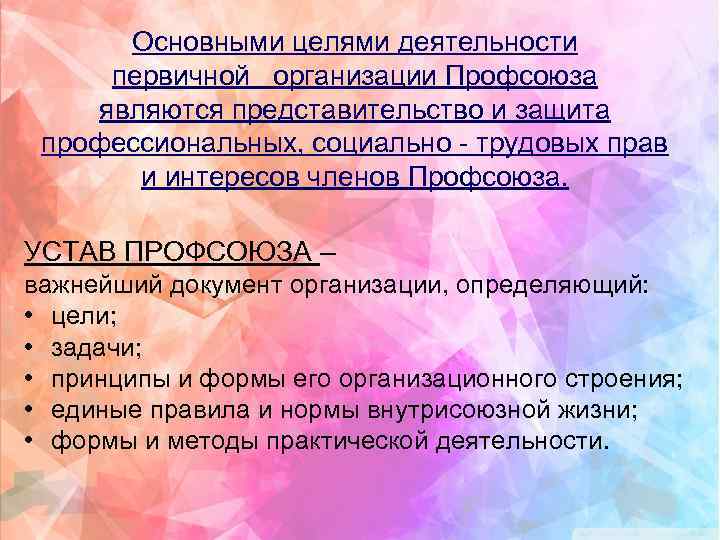 Основными целями деятельности первичной организации Профсоюза являются представительство и защита профессиональных, социально - трудовых прав и интересов членов Профсоюза.

УСТАВ ПРОФСОЮЗА –
важнейший документ организации, определяющий:
• цели;
• задачи;
• принципы и формы его организационного строения;
• единые правила и нормы внутрисоюзной жизни;
• формы и методы практической деятельности.